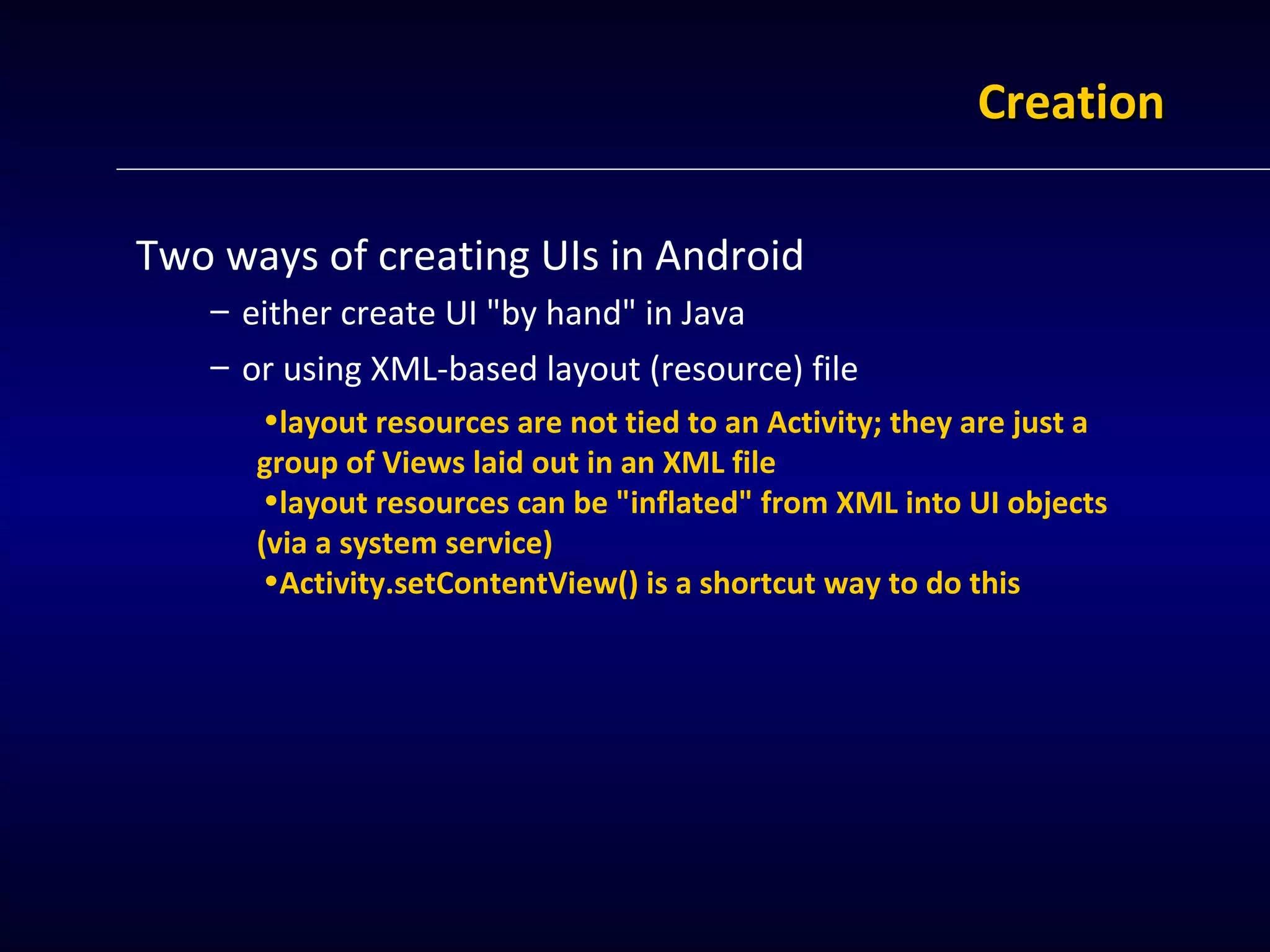 Creation

Two ways of creating UIs in Android

– either create UI "by hand" in Java

– or using XML-based layout (resource) file

•layout resources are not tied to an Activity; they are just a group of Views laid out in an XML file

•layout resources can be "inflated" from XML into UI objects (via a system service)

•Activity.setContentView() is a shortcut way to do this